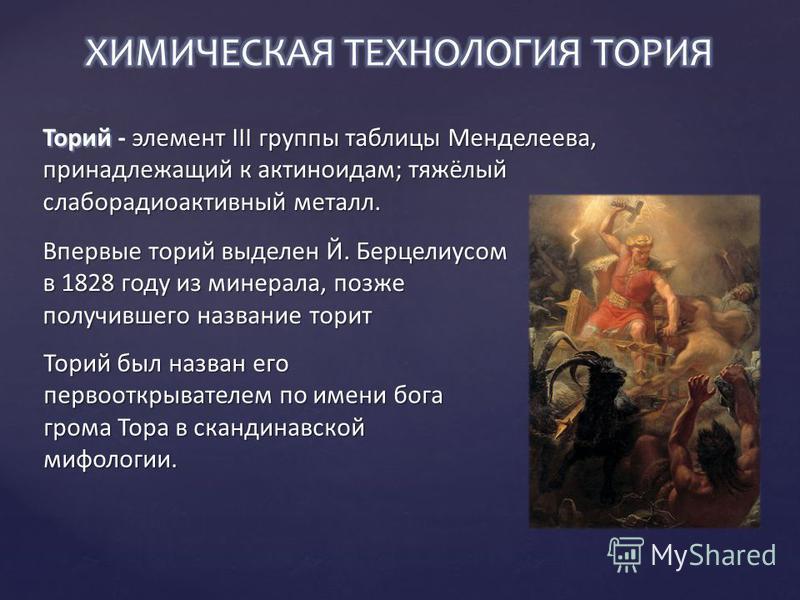 ХИМИЧЕСКАЯ ТЕХНОЛОГИЯ ТОРИЯ

Торий - элемент III группы таблицы Менделеева, принадлежащий к актиноидам; тяжёлый слаборадиоактивный металл.

Впервые торий выделен Й. Берцелиусом в 1828 году из минерала, позже получившего название торит

Торий был назван его первооткрывателем по имени бога грома Тора в скандинавской мифологии.

MyShared